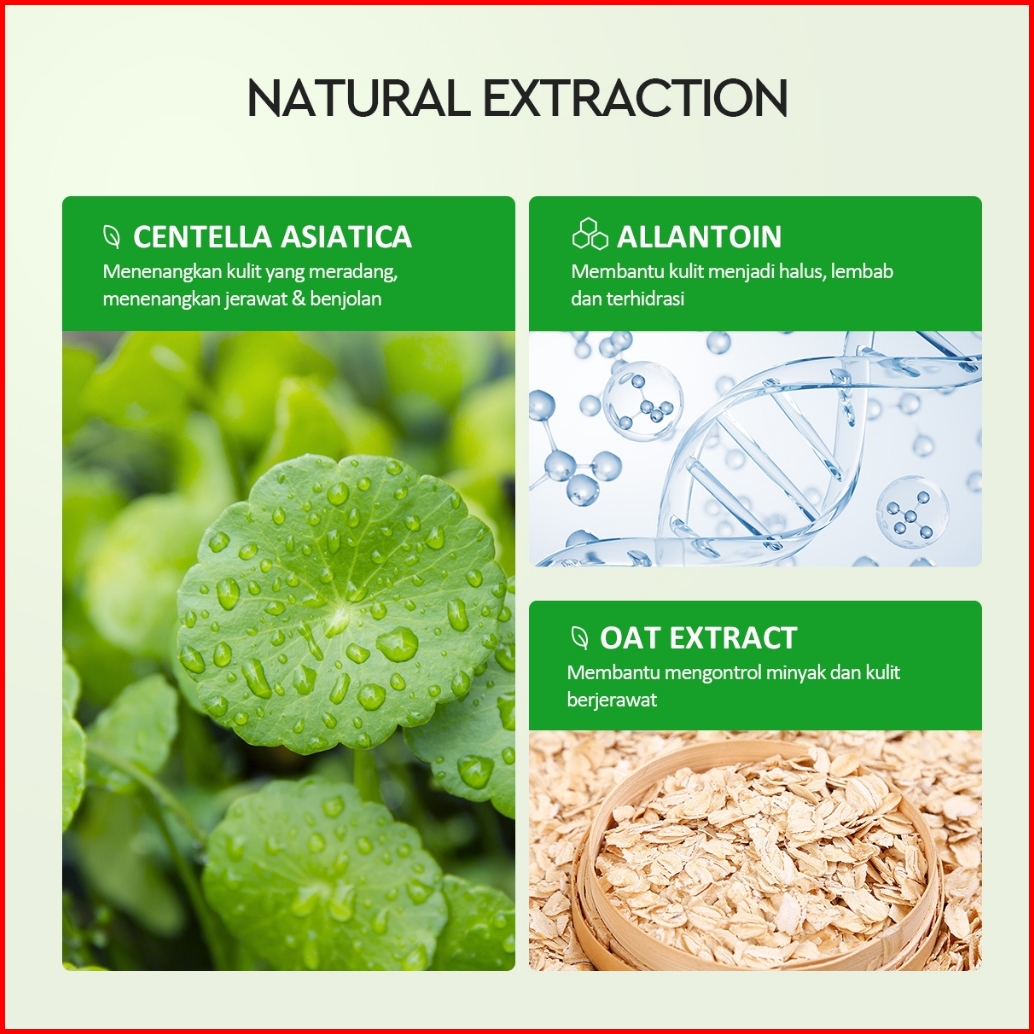 NATURAL EXTRACTION

CENTELLA ASIATICA
Menenangkan kulit yang meradang, menenangkan jerawat & benjolan

ALLANTOIN
Membantu kulit menjadi halus, lembab dan terhidrasi

OAT EXTRACT
Membantu mengontrol minyak dan kulit berjerawat